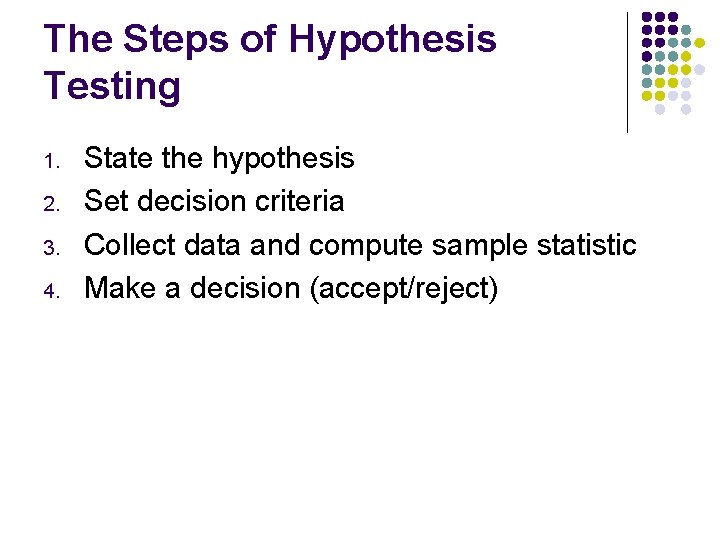 The Steps of Hypothesis Testing

1. State the hypothesis
2. Set decision criteria
3. Collect data and compute sample statistic
4. Make a decision (accept/reject)